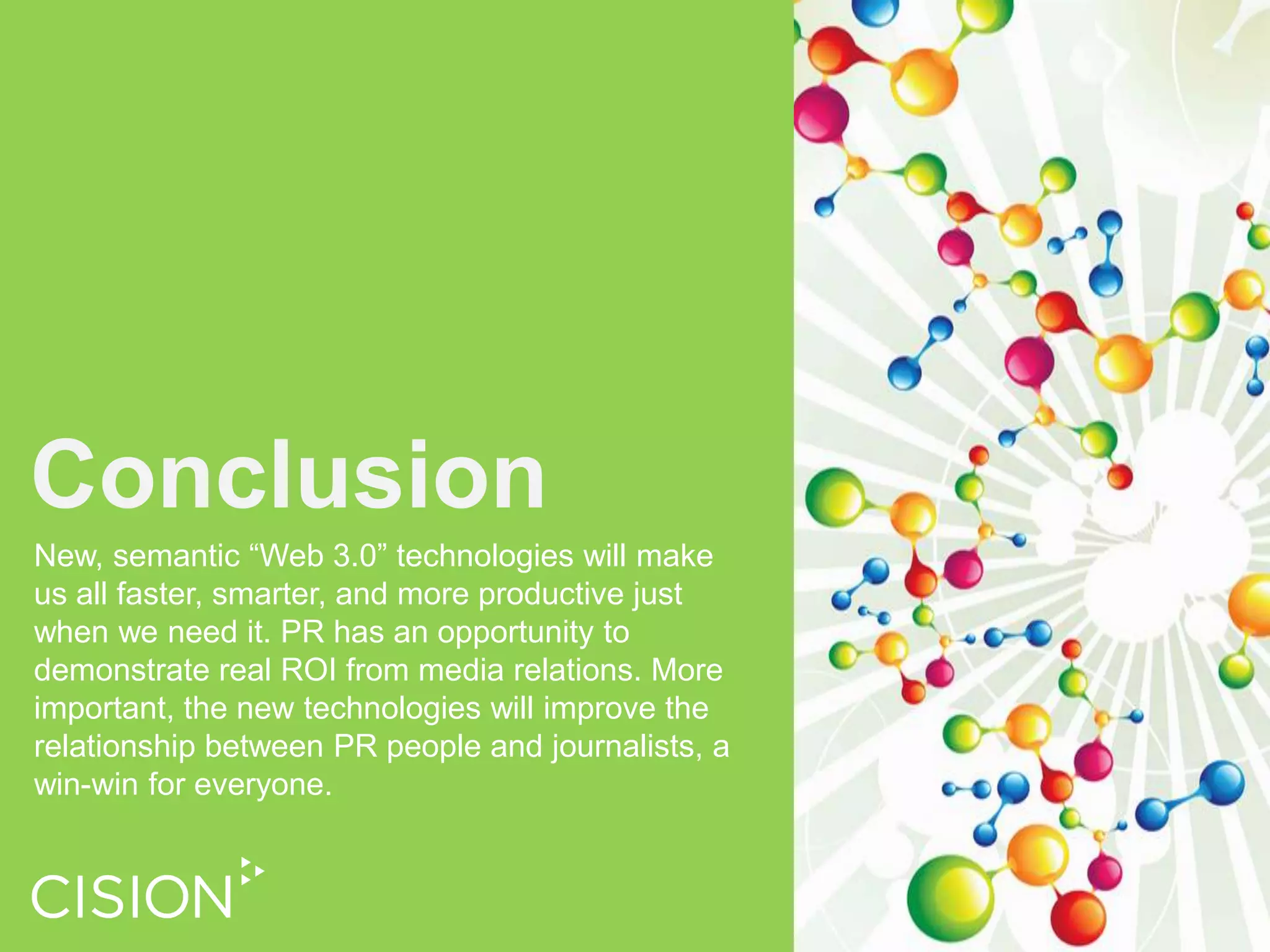 Conclusion

New, semantic “Web 3.0” technologies will make us all faster, smarter, and more productive just when we need it. PR has an opportunity to demonstrate real ROI from media relations. More important, the new technologies will improve the relationship between PR people and journalists, a win-win for everyone.

CISION